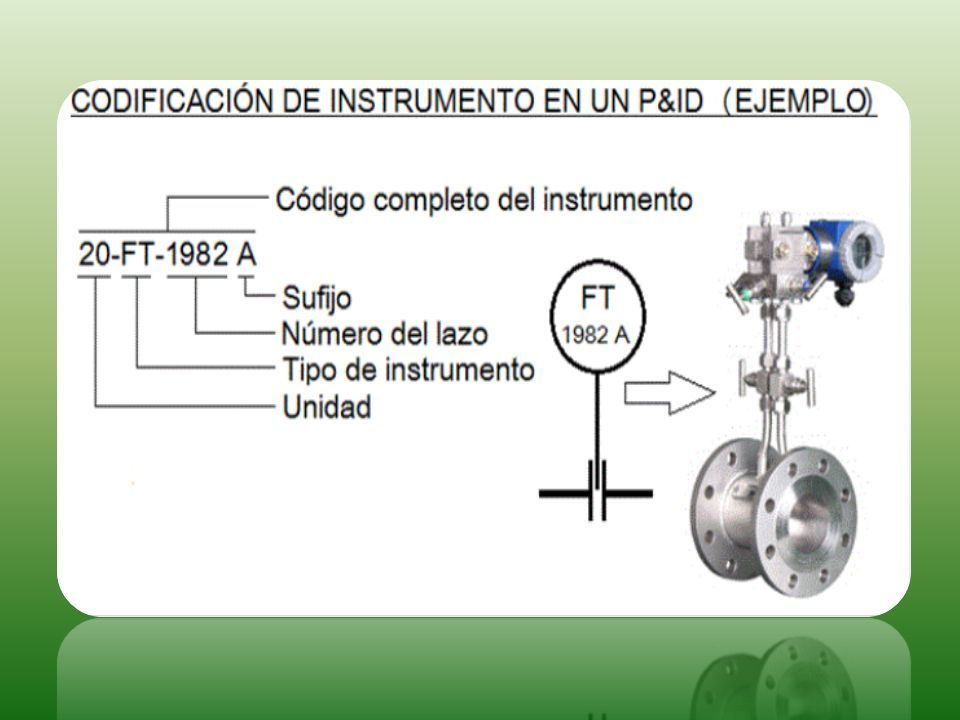 CODIFICACIÓN DE INSTRUMENTO EN UN P&ID (EJEMPLO)

Código completo del instrumento

20-FT-1982 A

Sufijo
Número del lazo
Tipo de instrumento
Unidad

FT
1982 A